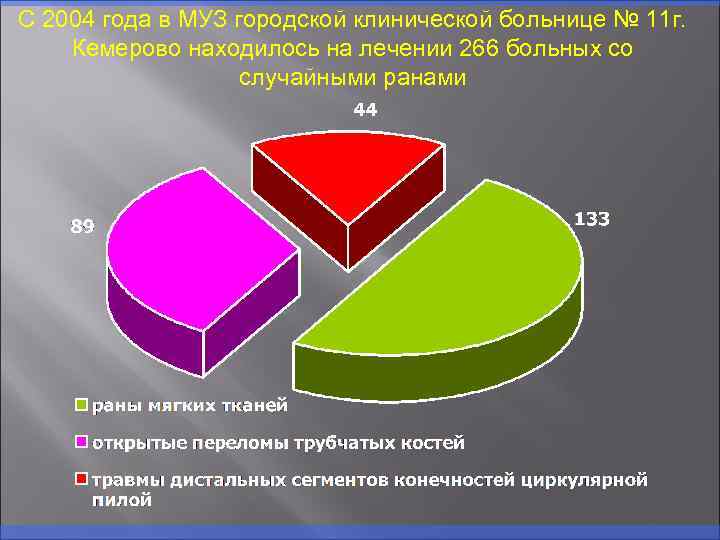 С 2004 года в МУЗ городской клинической больнице № 11г. Кемерово находилось на лечении 266 больных со случайными ранами

44

89

133

раны мягких тканей

открытые переломы трубчатых костей

травмы дистальных сегментов конечностей циркулярной пилой